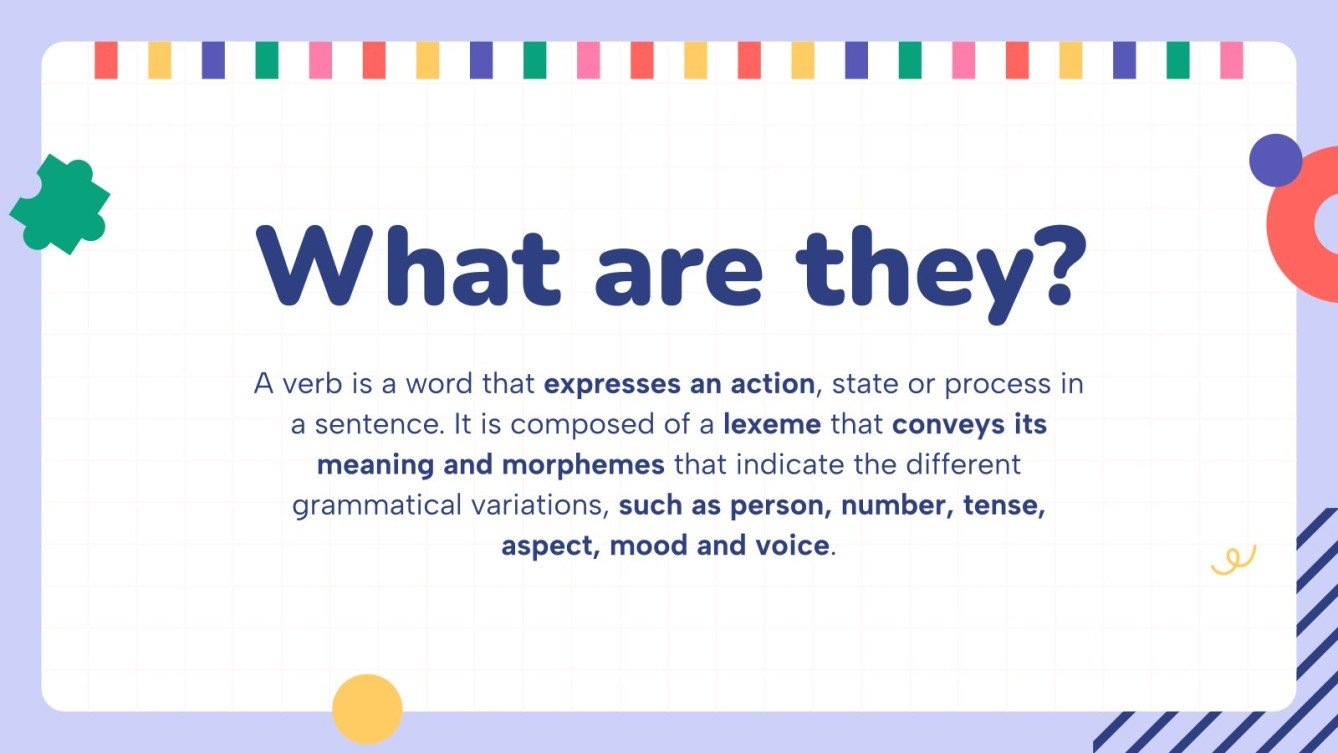 What are they?

A verb is a word that expresses an action, state or process in a sentence. It is composed of a lexeme that conveys its meaning and morphemes that indicate the different grammatical variations, such as person, number, tense, aspect, mood and voice.